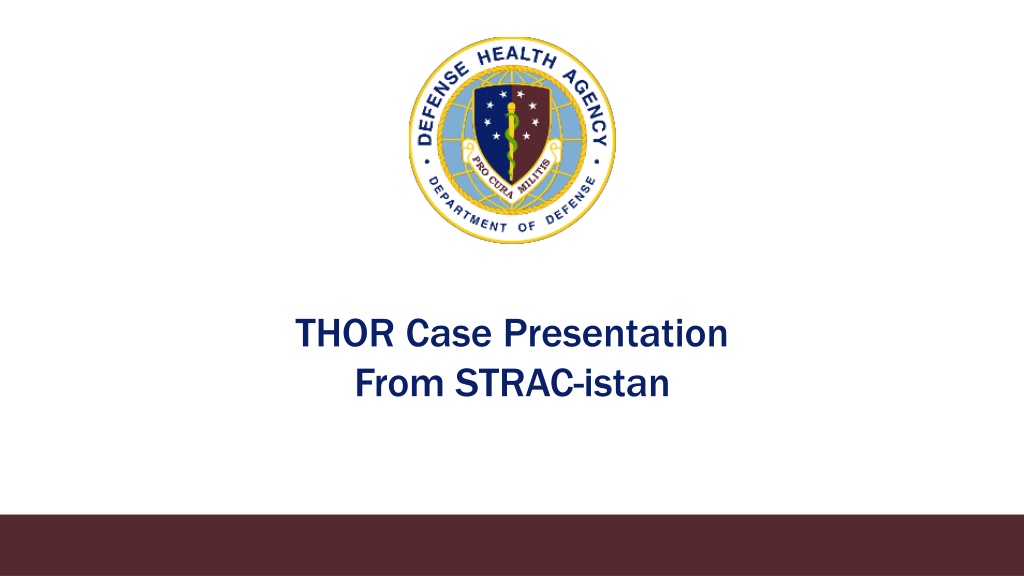 DEFENSE HEALTH AGENCY
PRO CURA MILITIS
DEPARTMENT OF DEFENSE

THOR Case Presentation
From STRAC-istan